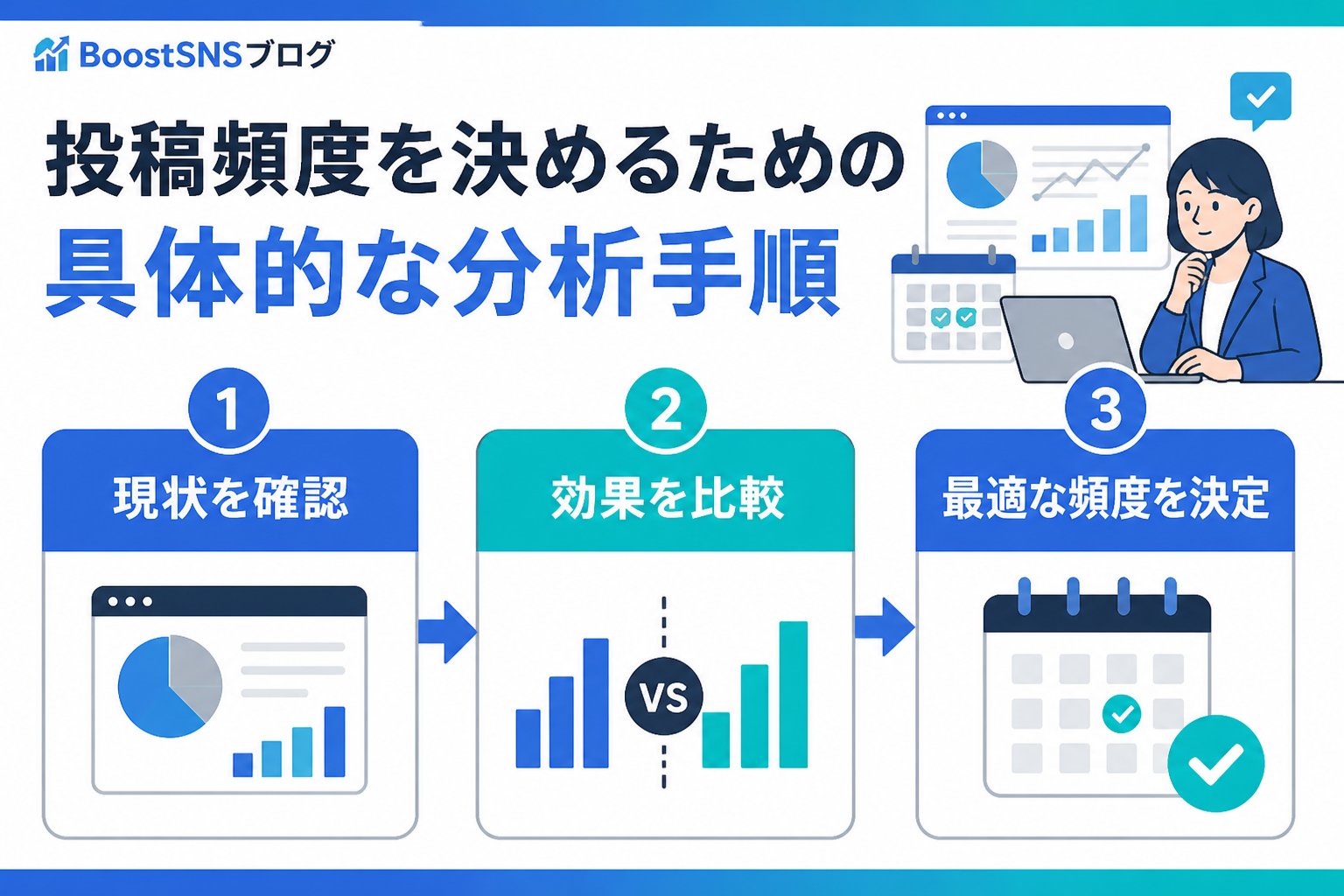 BoostSNSブログ

投稿頻度を決めるための
具体的な分析手順

1
現状を確認

2
効果を比較

VS

3
最適な頻度を決定